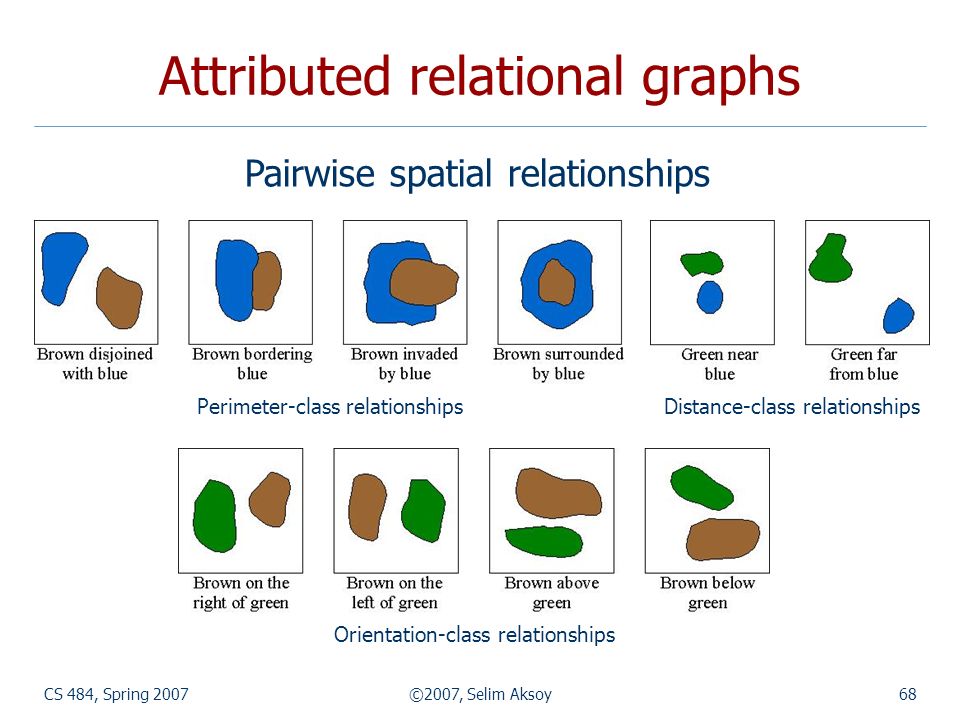 Attributed relational graphs

Pairwise spatial relationships

Brown disjoined with blue

Brown bordering blue

Brown invaded by blue

Brown surrounded by blue

Green near blue

Green far from blue

Perimeter-class relationships

Distance-class relationships

Brown on the right of green

Brown on the left of green

Brown above green

Brown below green

Orientation-class relationships

CS 484, Spring 2007

©2007, Selim Aksoy

68